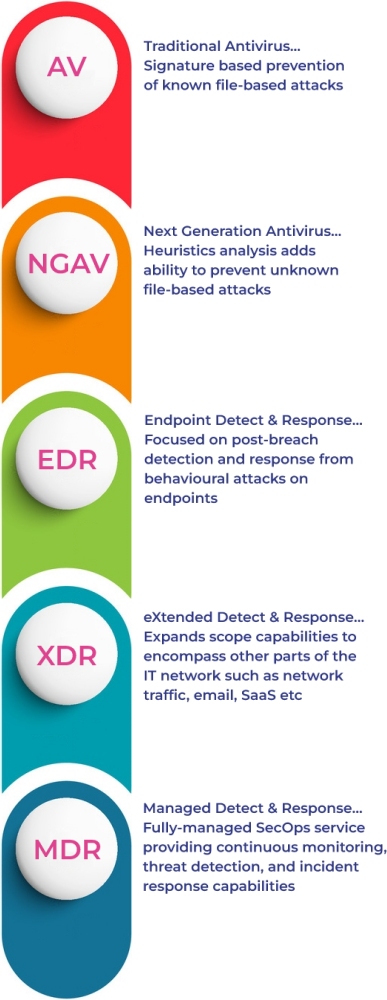 AV

Traditional Antivirus...
Signature based prevention of known file-based attacks

NGAV

Next Generation Antivirus...
Heuristics analysis adds ability to prevent unknown file-based attacks

EDR

Endpoint Detect & Response...
Focused on post-breach detection and response from behavioural attacks on endpoints

XDR

eXtended Detect & Response...
Expands scope capabilities to encompass other parts of the IT network such as network traffic, email, SaaS etc

MDR

Managed Detect & Response...
Fully-managed SecOps service providing continuous monitoring, threat detection, and incident response capabilities